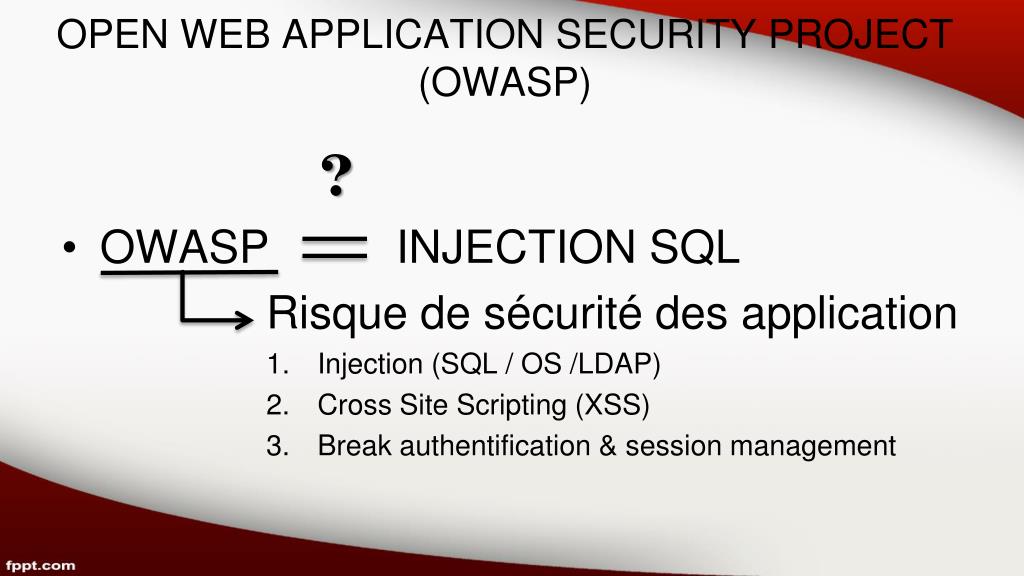 OPEN WEB APPLICATION SECURITY PROJECT (OWASP)

?

• OWASP = INJECTION SQL

Risque de sécurité des application

1. Injection (SQL / OS /LDAP)
2. Cross Site Scripting (XSS)
3. Break authentification & session management

fppt.com